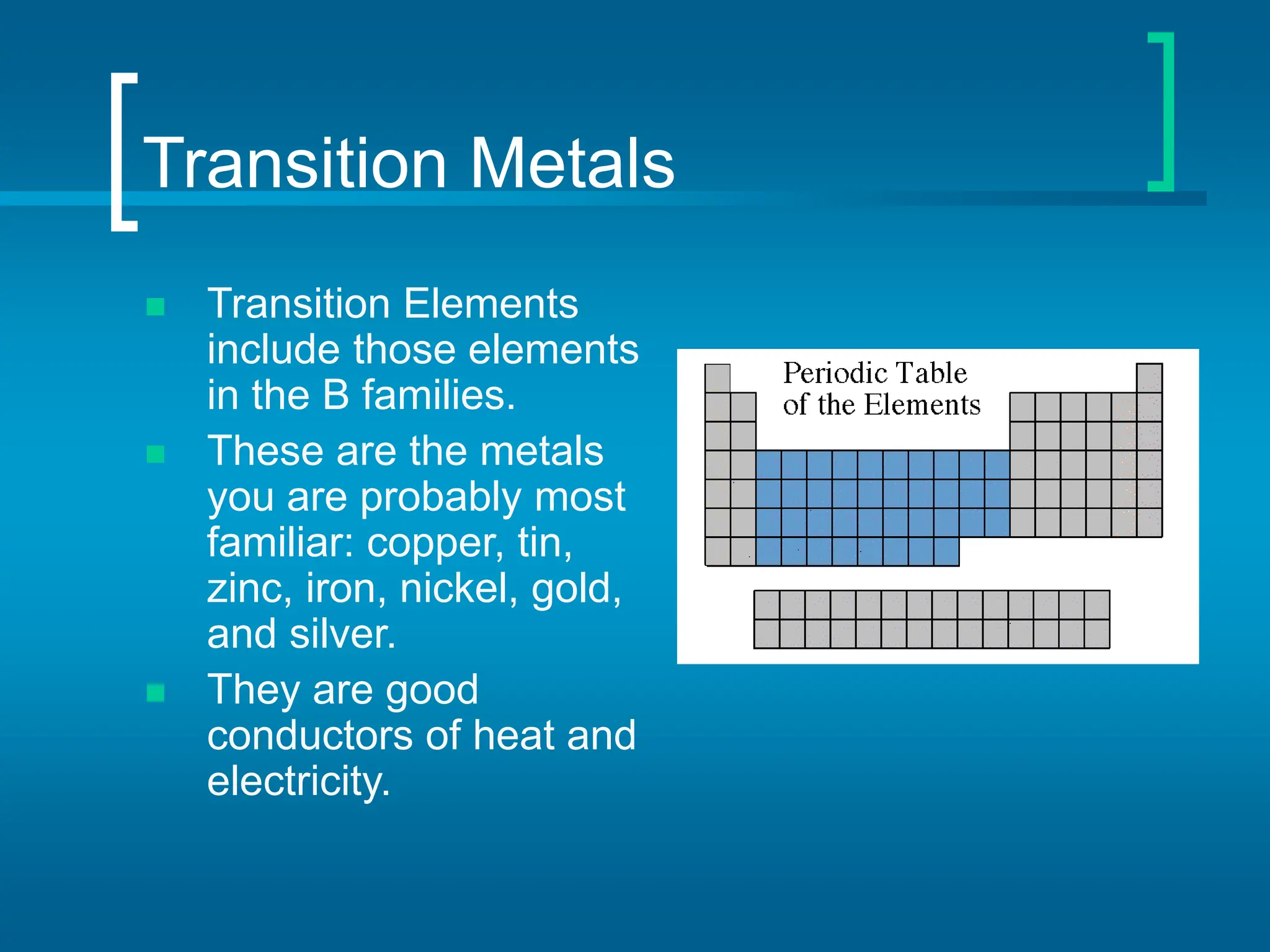 Transition Metals

Transition Elements include those elements in the B families.

These are the metals you are probably most familiar: copper, tin, zinc, iron, nickel, gold, and silver.

They are good conductors of heat and electricity.

Periodic Table of the Elements